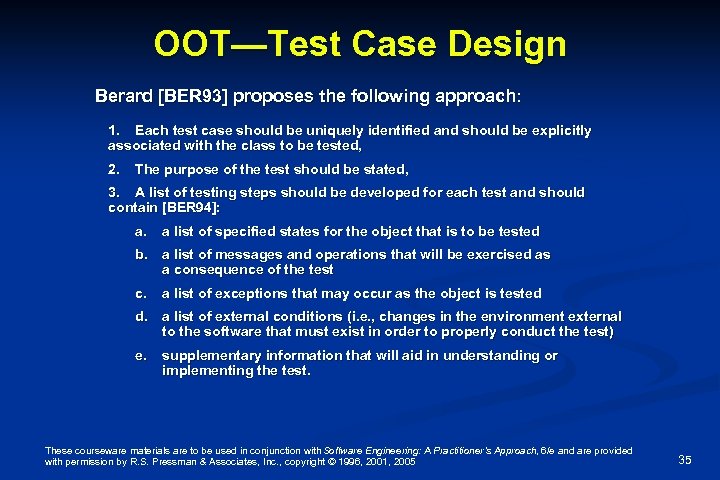 OOT—Test Case Design

Berard [BER93] proposes the following approach:

1. Each test case should be uniquely identified and should be explicitly associated with the class to be tested,

2. The purpose of the test should be stated,

3. A list of testing steps should be developed for each test and should contain [BER94]:

a. a list of specified states for the object that is to be tested

b. a list of messages and operations that will be exercised as a consequence of the test

c. a list of exceptions that may occur as the object is tested

d. a list of external conditions (i.e., changes in the environment external to the software that must exist in order to properly conduct the test)

e. supplementary information that will aid in understanding or implementing the test.

These courseware materials are to be used in conjunction with Software Engineering: A Practitioner's Approach, 6/e and are provided with permission by R.S. Pressman & Associates, Inc., copyright © 1996, 2001, 2005

35